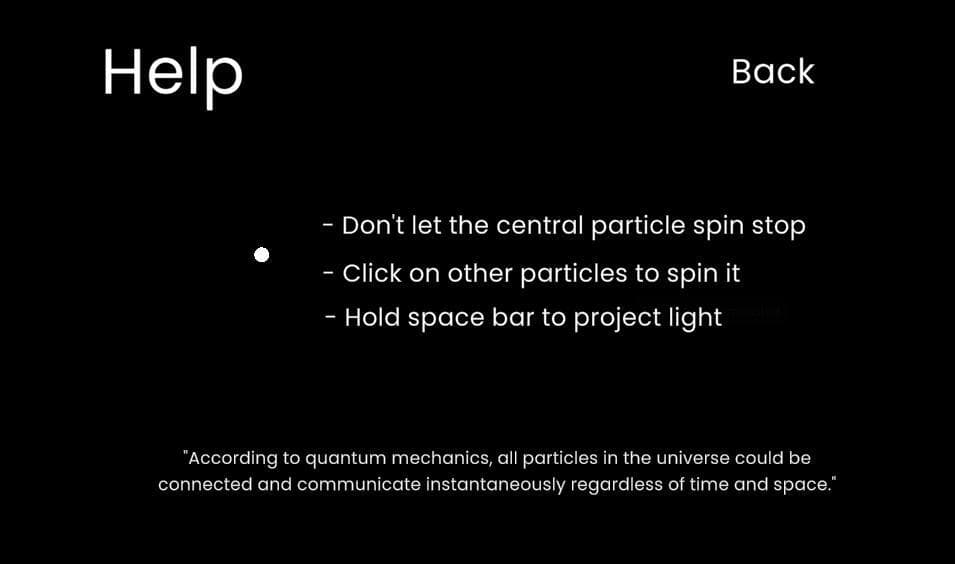 Help

Back

- Don't let the central particle spin stop
- Click on other particles to spin it
- Hold space bar to project light

"According to quantum mechanics, all particles in the universe could be connected and communicate instantaneously regardless of time and space."